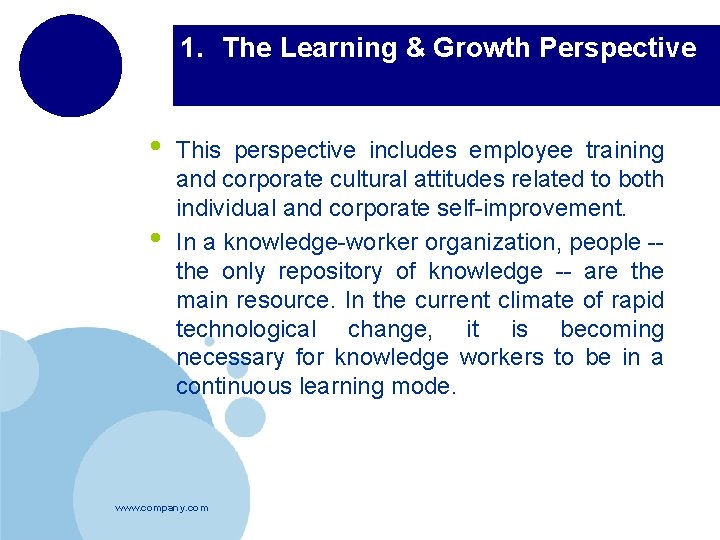 1. The Learning & Growth Perspective

• This perspective includes employee training and corporate cultural attitudes related to both individual and corporate self-improvement.

• In a knowledge-worker organization, people -- the only repository of knowledge -- are the main resource. In the current climate of rapid technological change, it is becoming necessary for knowledge workers to be in a continuous learning mode.

www.company.com